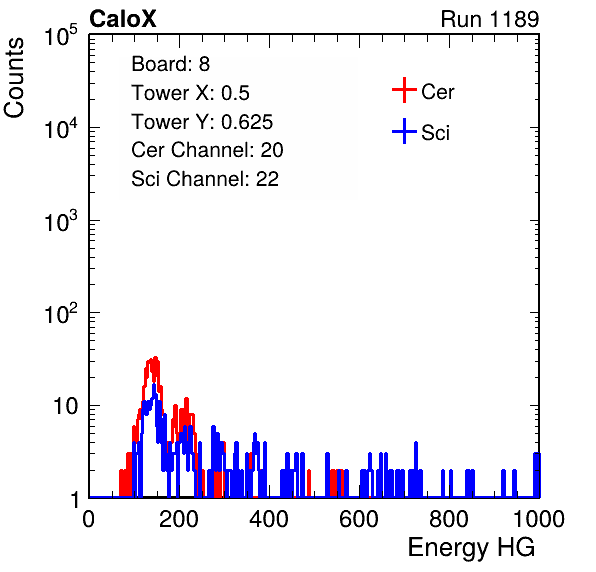 CaloX

Run 1189

Counts

$10^5$

$10^4$

$10^3$

$10^2$

10

1

Board: 8

Tower X: 0.5

Tower Y: 0.625

Cer Channel: 20

Sci Channel: 22

Cer

Sci

0

200

400

600

800

1000

Energy HG